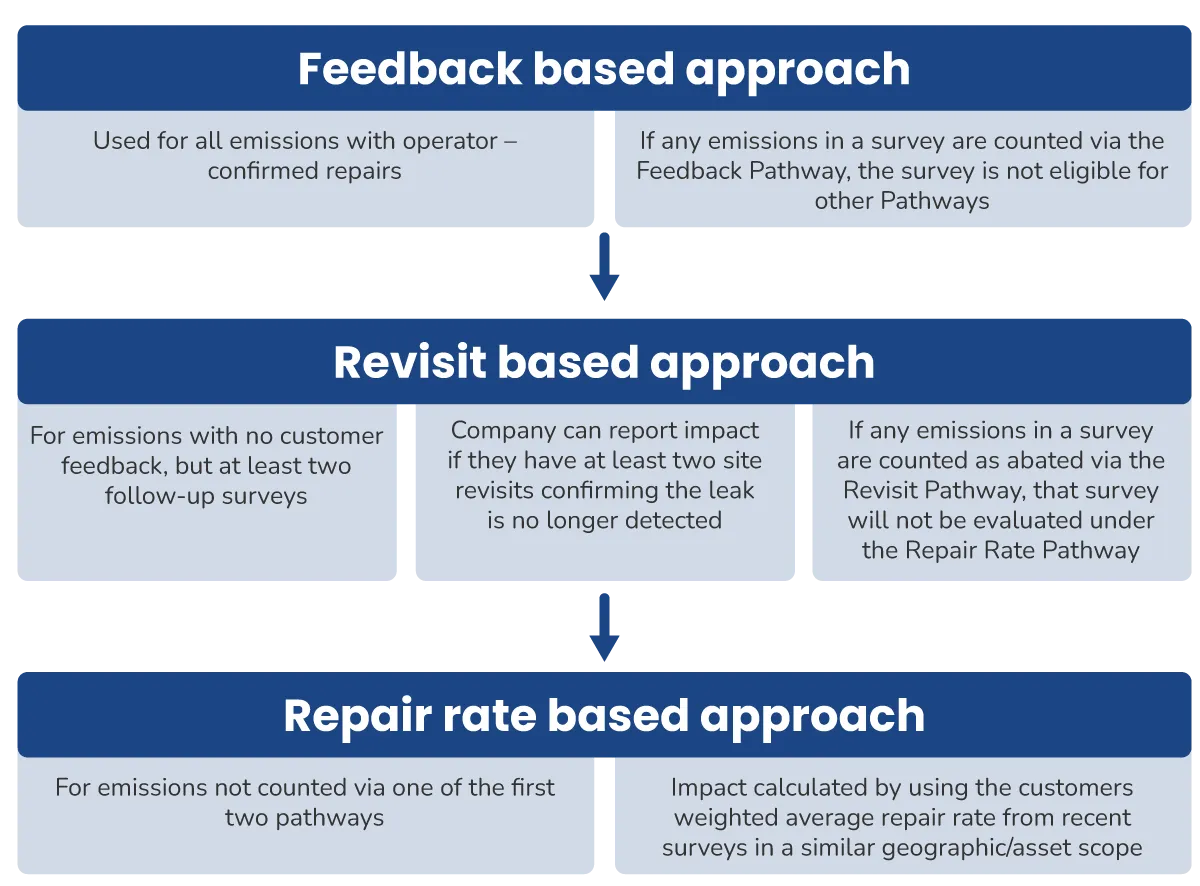 Feedback based approach

Used for all emissions with operator – confirmed repairs

If any emissions in a survey are counted via the Feedback Pathway, the survey is not eligible for other Pathways

Revisit based approach

For emissions with no customer feedback, but at least two follow-up surveys

Company can report impact if they have at least two site revisits confirming the leak is no longer detected

If any emissions in a survey are counted as abated via the Revisit Pathway, that survey will not be evaluated under the Repair Rate Pathway

Repair rate based approach

For emissions not counted via one of the first two pathways

Impact calculated by using the customers weighted average repair rate from recent surveys in a similar geographic/asset scope